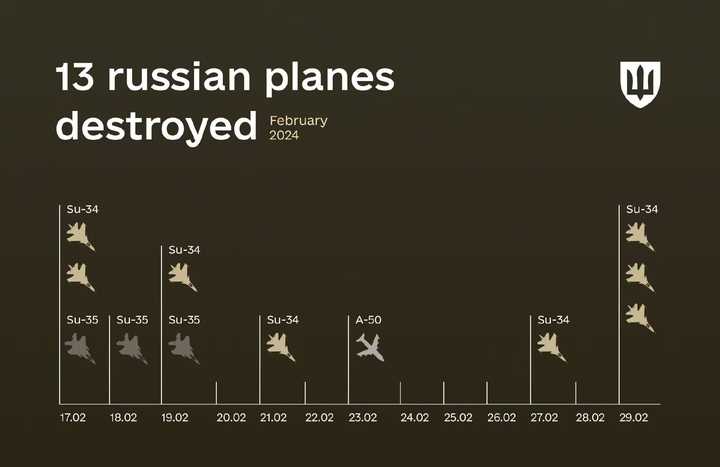 13 russian planes destroyed

February 2024

Su-34

Su-35

Su-35

Su-34

Su-35

Su-34

A-50

Su-34

Su-34

17.02 18.02 19.02 20.02 21.02 22.02 23.02 24.02 25.02 26.02 27.02 28.02 29.02